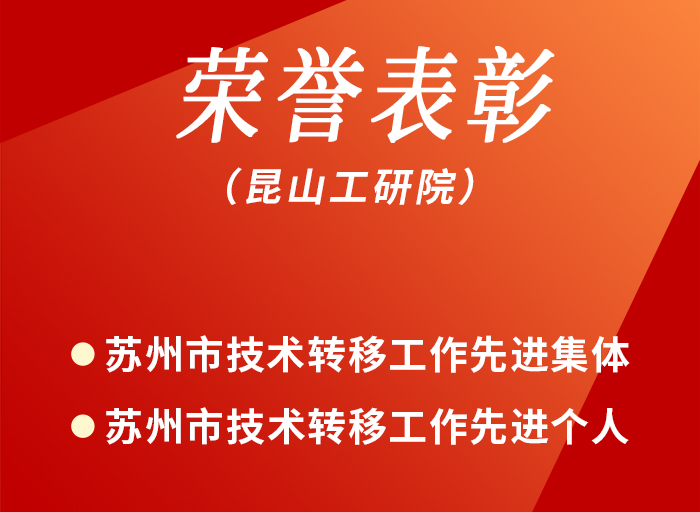 荣誉表彰

（昆山工研院）

● 苏州市技术转移工作先进集体

● 苏州市技术转移工作先进个人